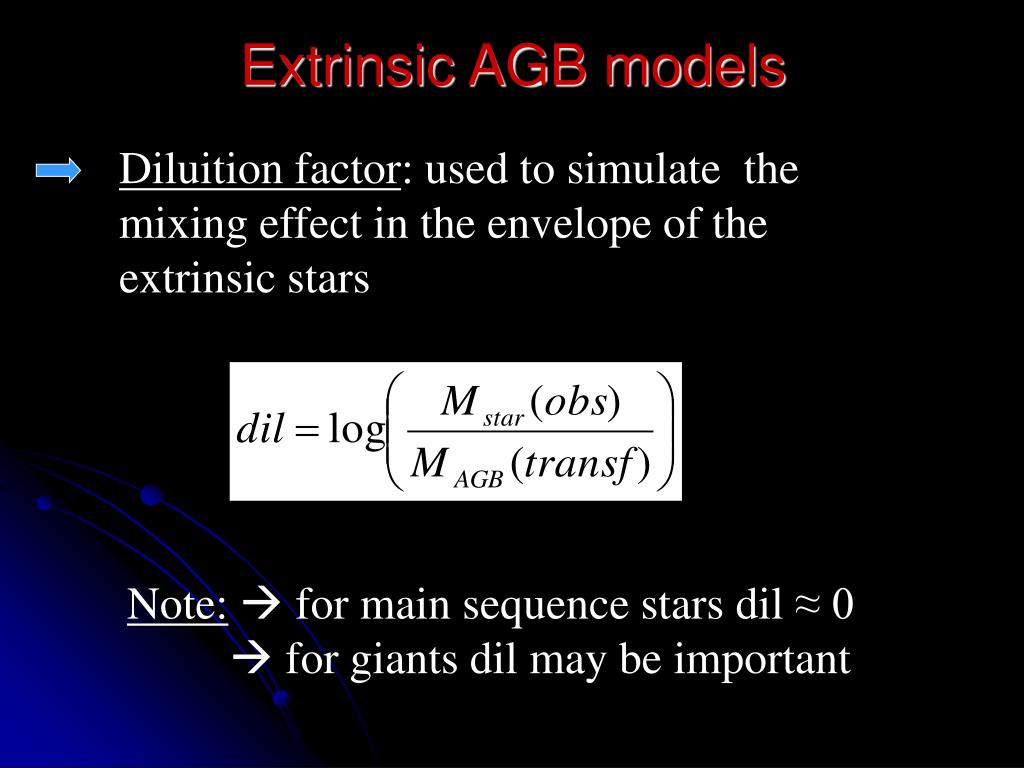 Extrinsic AGB models

Diluition factor: used to simulate the mixing effect in the envelope of the extrinsic stars

$dil = \log\left(\frac{M_{star}(obs)}{M_{AGB}(transf)}\right)$

Note: → for main sequence stars dil ≈ 0
→ for giants dil may be important